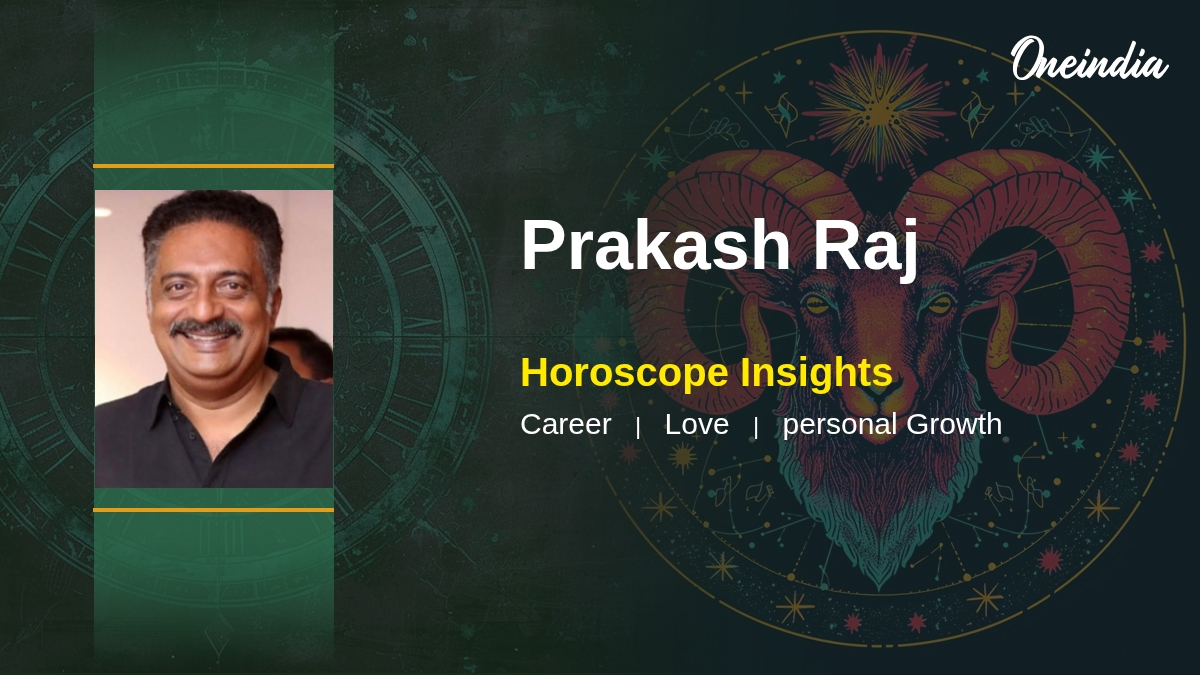 Oneindia

Prakash Raj

Horoscope Insights

Career | Love | personal Growth